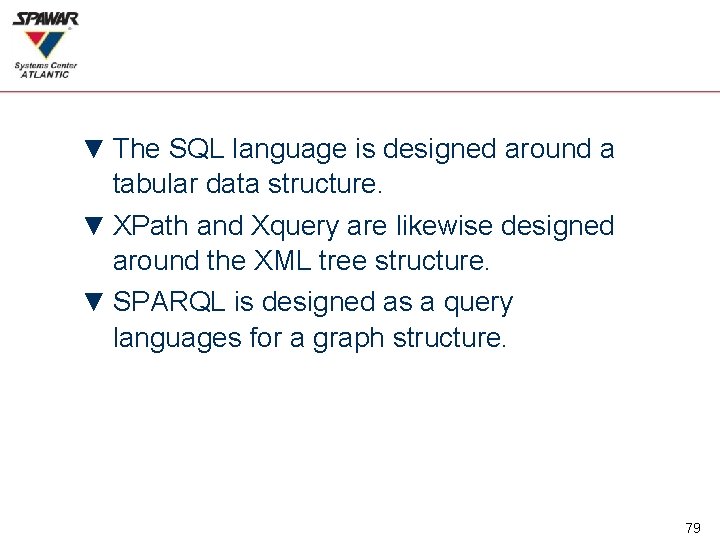 SPAWAR
Systems Center
ATLANTIC

▼ The SQL language is designed around a tabular data structure.

▼ XPath and Xquery are likewise designed around the XML tree structure.

▼ SPARQL is designed as a query languages for a graph structure.

79